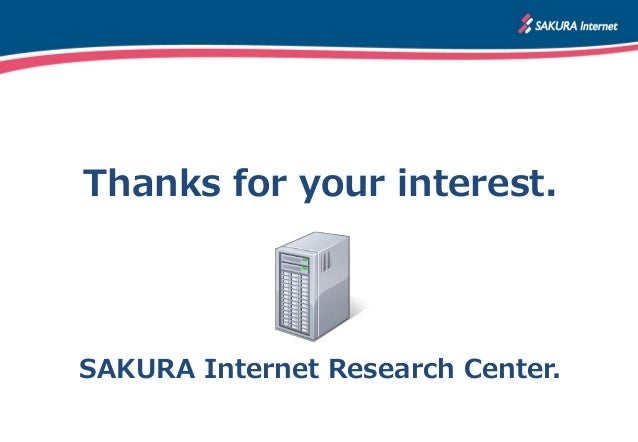 SAKURA Internet

Thanks for your interest.

SAKURA Internet Research Center.